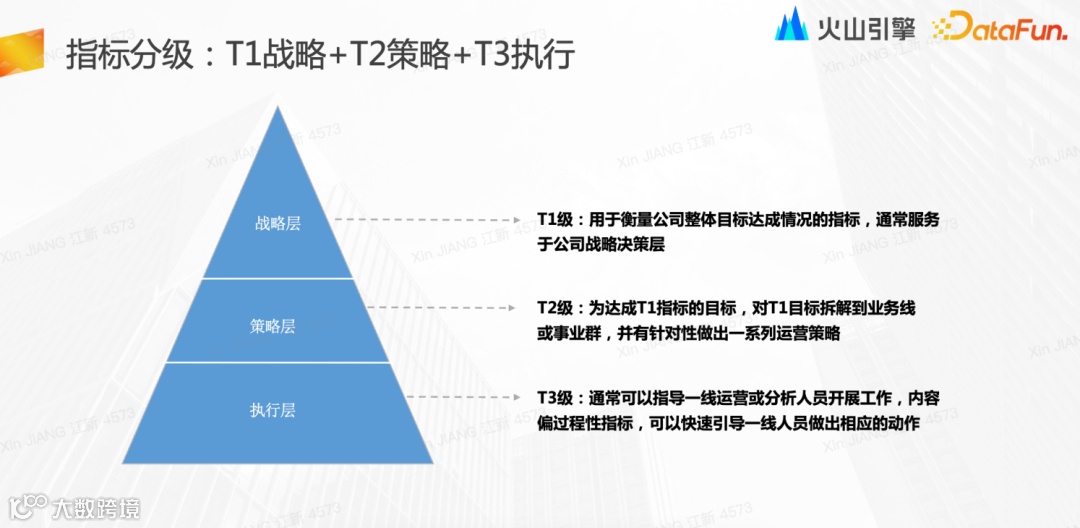 指标分级：T1战略+T2策略+T3执行

火山引擎 DataFun.

战略层

策略层

执行层

T1级：用于衡量公司整体目标达成情况的指标，通常服务于公司战略决策层

T2级：为达成T1指标的目标，对T1目标拆解到业务线或事业群，并有针对性做出一系列运营策略

T3级：通常可以指导一线运营或分析人员开展工作，内容偏过程性指标，可以快速引导一线人员做出相应的动作

Xin JIANG 江新 4573

大数跨境